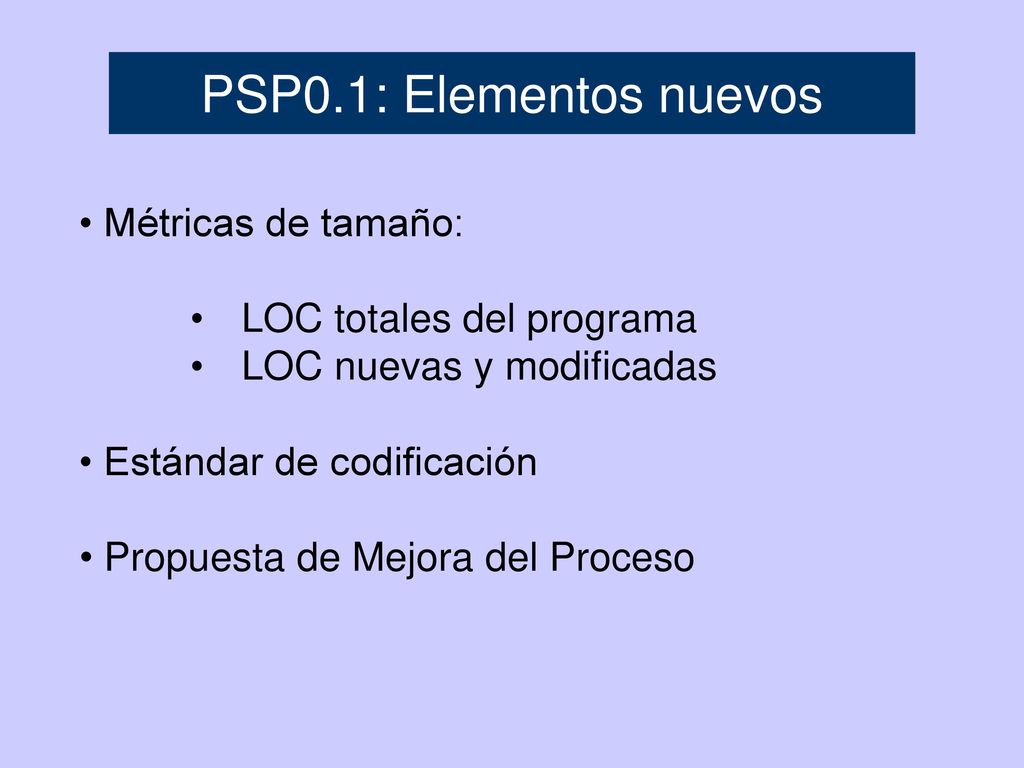 PSP0.1: Elementos nuevos

• Métricas de tamaño:

• LOC totales del programa
• LOC nuevas y modificadas

• Estándar de codificación

• Propuesta de Mejora del Proceso